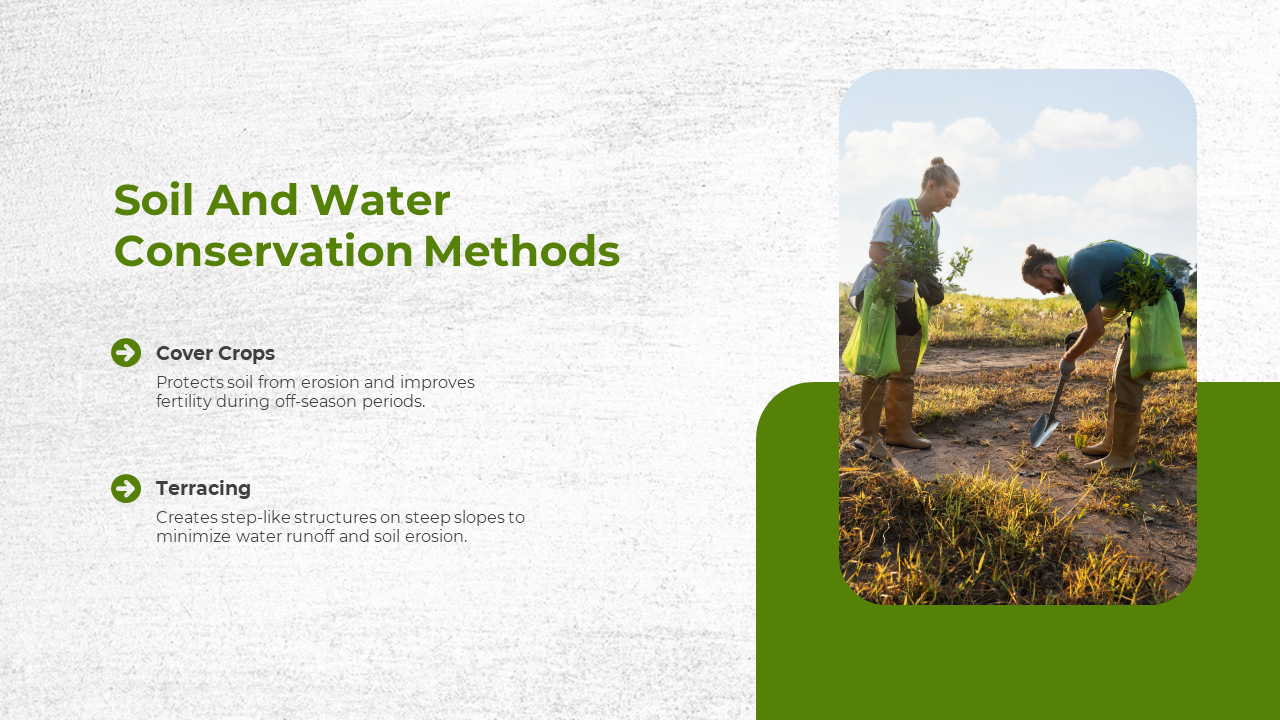 Soil And Water Conservation Methods

Cover Crops
Protects soil from erosion and improves fertility during off-season periods.

Terracing
Creates step-like structures on steep slopes to minimize water runoff and soil erosion.